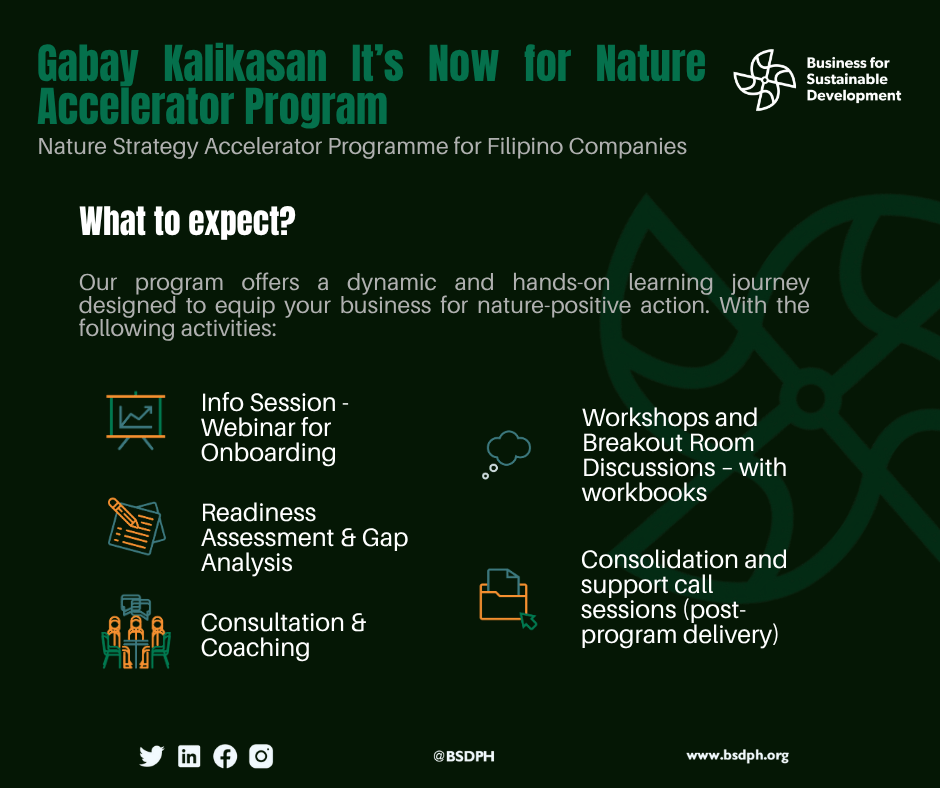 Gabay Kalikasan It's Now for Nature Accelerator Program

Business for Sustainable Development

Nature Strategy Accelerator Programme for Filipino Companies

What to expect?

Our program offers a dynamic and hands-on learning journey designed to equip your business for nature-positive action. With the following activities:

Info Session - Webinar for Onboarding

Readiness Assessment & Gap Analysis

Consultation & Coaching

Workshops and Breakout Room Discussions – with workbooks

Consolidation and support call sessions (post-program delivery)

@BSDPH

www.bsdph.org